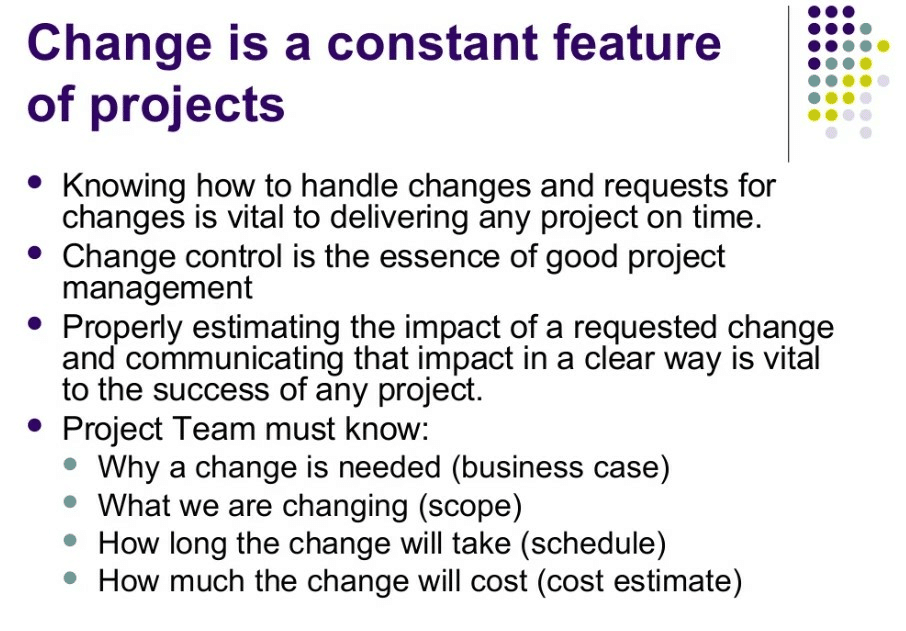 Change is a constant feature of projects

- Knowing how to handle changes and requests for changes is vital to delivering any project on time.
- Change control is the essence of good project management
- Properly estimating the impact of a requested change and communicating that impact in a clear way is vital to the success of any project.
- Project Team must know:
  - Why a change is needed (business case)
  - What we are changing (scope)
  - How long the change will take (schedule)
  - How much the change will cost (cost estimate)